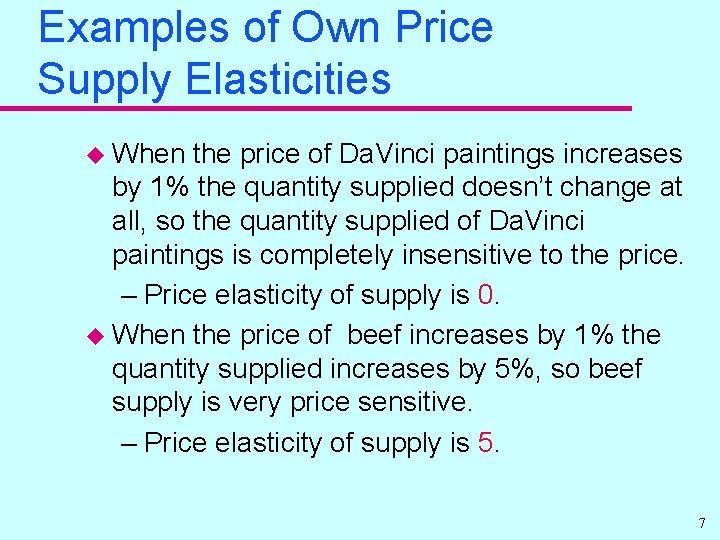 Examples of Own Price Supply Elasticities

◆ When the price of DaVinci paintings increases by 1% the quantity supplied doesn't change at all, so the quantity supplied of DaVinci paintings is completely insensitive to the price.

– Price elasticity of supply is 0.

◆ When the price of beef increases by 1% the quantity supplied increases by 5%, so beef supply is very price sensitive.

– Price elasticity of supply is 5.

7